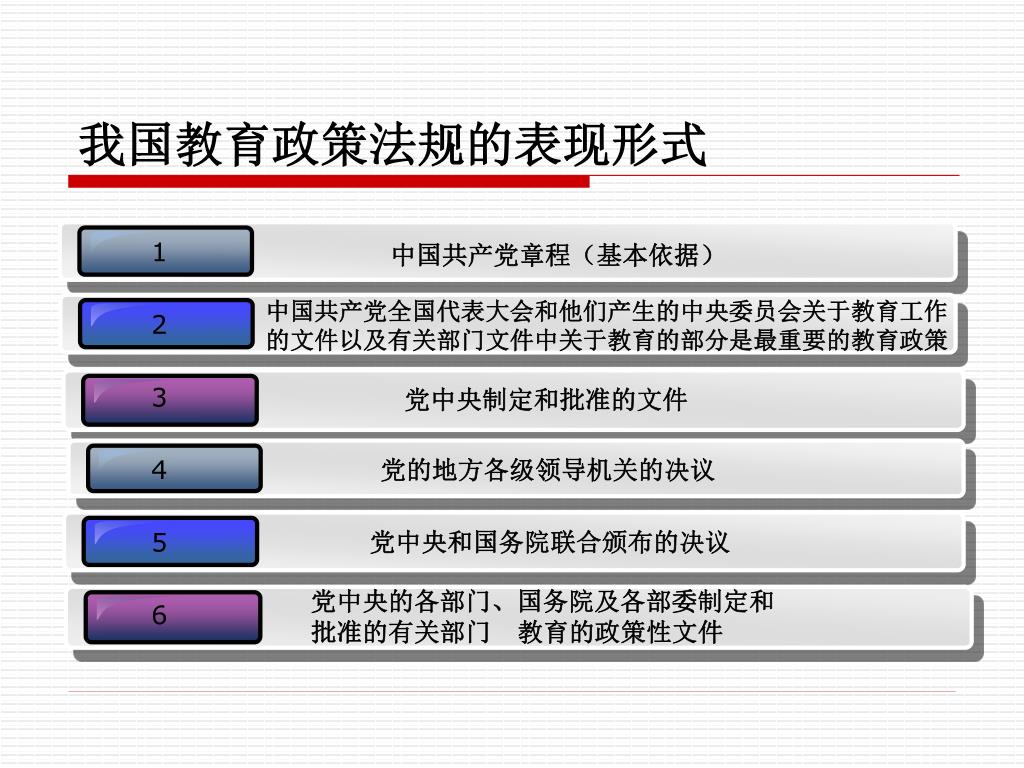 我国教育政策法规的表现形式

1
中国共产党章程（基本依据）

2
中国共产党全国代表大会和他们产生的中央委员会关于教育工作的文件以及有关部门文件中关于教育的部分是最重要的教育政策

3
党中央制定和批准的文件

4
党的地方各级领导机关的决议

5
党中央和国务院联合颁布的决议

6
党中央的各部门、国务院及各部委制定和批准的有关部门　教育的政策性文件